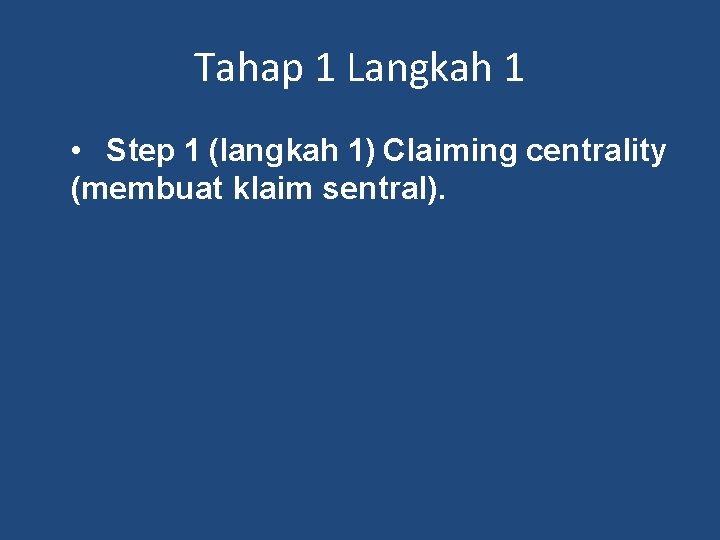 Tahap 1 Langkah 1

• Step 1 (langkah 1) Claiming centrality (membuat klaim sentral).